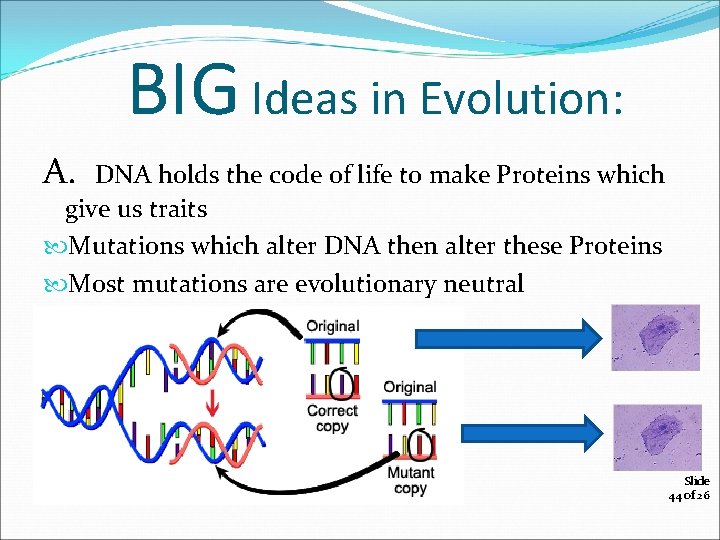 BIG Ideas in Evolution:

A. DNA holds the code of life to make Proteins which give us traits

Mutations which alter DNA then alter these Proteins

Most mutations are evolutionary neutral

Original

Correct copy

Original

Mutant copy

Slide 44 of 26